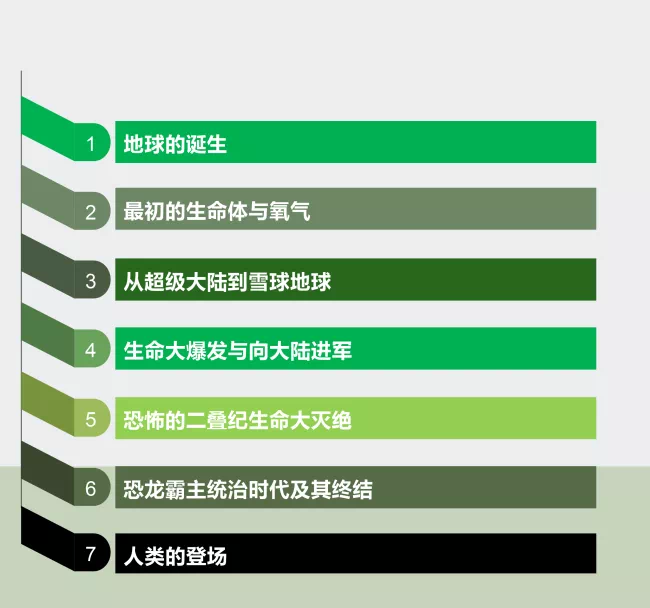 1 地球的诞生

2 最初的生命体与氧气

3 从超级大陆到雪球地球

4 生命大爆发与向大陆进军

5 恐怖的二叠纪生命大灭绝

6 恐龙霸主统治时代及其终结

7 人类的登场